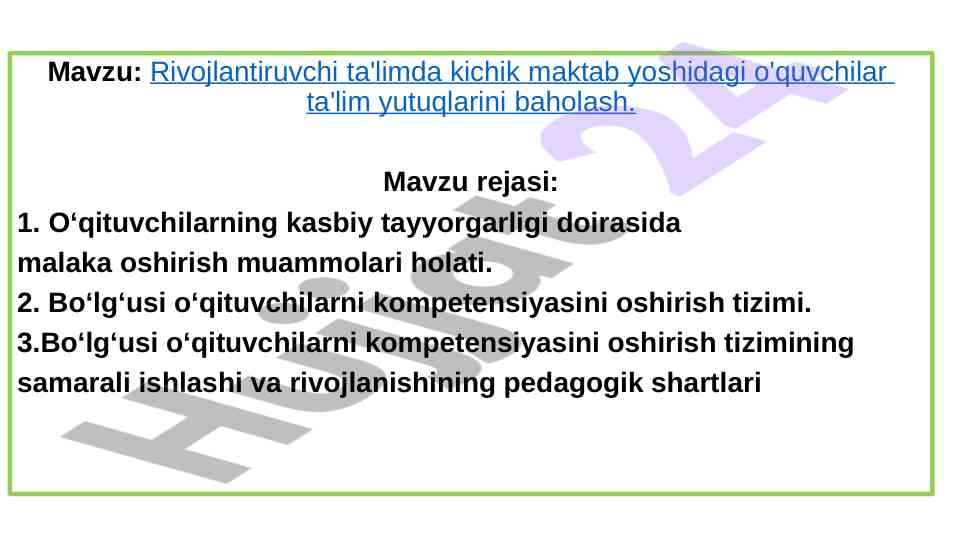 Mavzu: Rivojlantiruvchi ta'limda kichik maktab yoshidagi o'quvchilar ta'lim yutuqlarini baholash.

Mavzu rejasi:

1. O‘qituvchilarning kasbiy tayyorgarligi doirasida malaka oshirish muammolari holati.

2. Bo‘lg‘usi o‘qituvchilarni kompetensiyasini oshirish tizimi.

3.Bo‘lg‘usi o‘qituvchilarni kompetensiyasini oshirish tizimining samarali ishlashi va rivojlanishining pedagogik shartlari

Hujjat 24